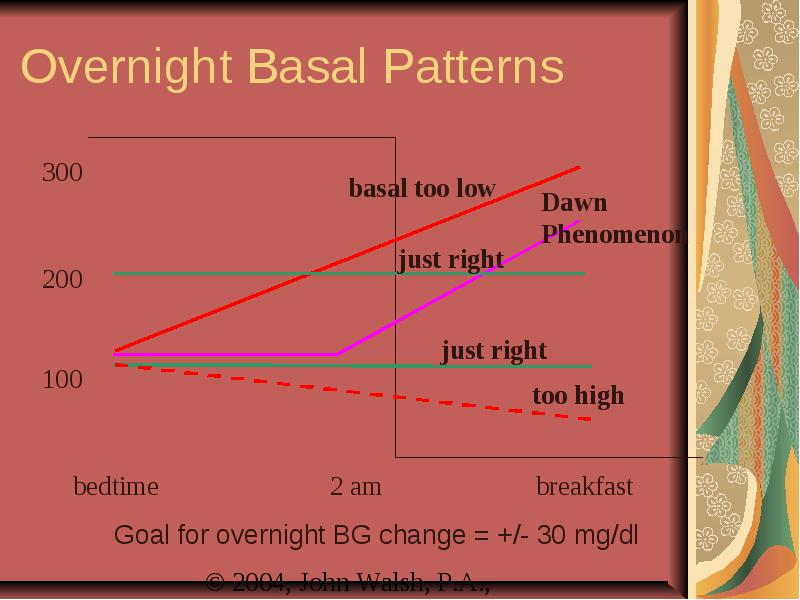 Overnight Basal Patterns

300

200

100

basal too low

Dawn Phenomenon

just right

just right

too high

bedtime

2 am

breakfast

Goal for overnight BG change = +/- 30 mg/dl

© 2004, John Walsh, P.A.,